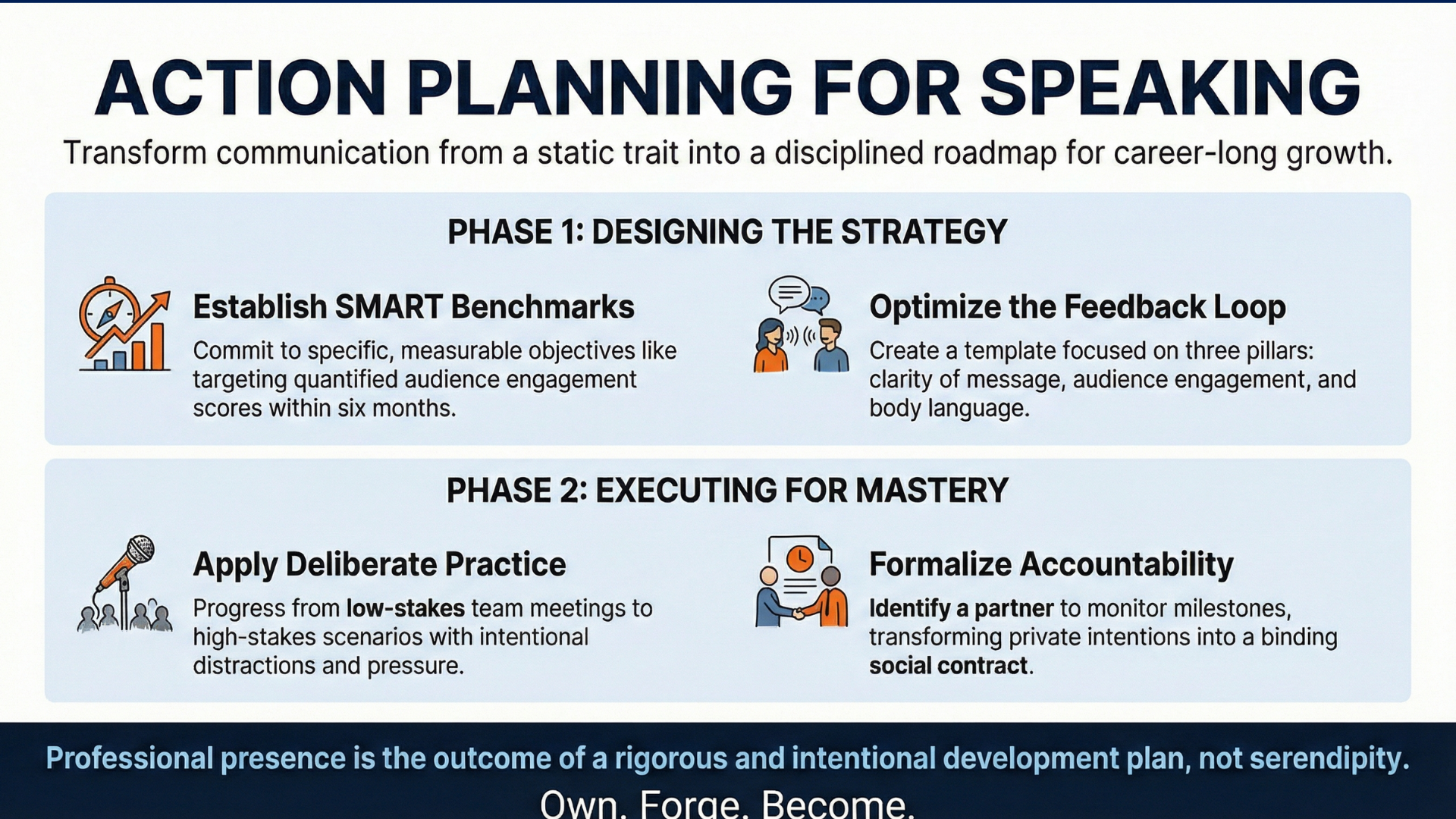 ACTION PLANNING FOR SPEAKING

Transform communication from a static trait into a disciplined roadmap for career-long growth.

PHASE 1: DESIGNING THE STRATEGY

Establish SMART Benchmarks

Commit to specific, measurable objectives like targeting quantified audience engagement scores within six months.

Optimize the Feedback Loop

Create a template focused on three pillars: clarity of message, audience engagement, and body language.

PHASE 2: EXECUTING FOR MASTERY

Apply Deliberate Practice

Progress from low-stakes team meetings to high-stakes scenarios with intentional distractions and pressure.

Formalize Accountability

Identify a partner to monitor milestones, transforming private intentions into a binding social contract.

Professional presence is the outcome of a rigorous and intentional development plan, not serendipity.

Own. Forge. Become.